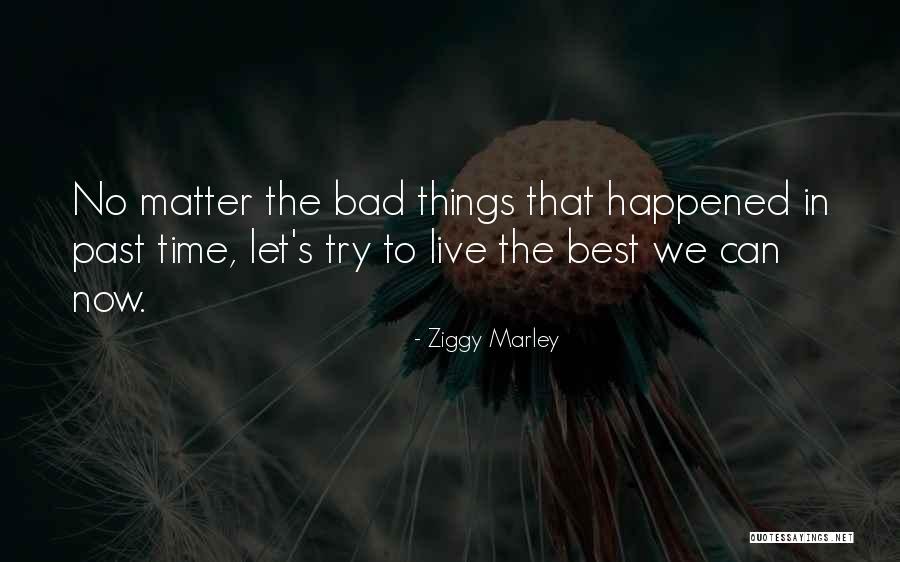 No matter the bad things that happened in past time, let's try to live the best we can now.

- Ziggy Marley

QUOTESSAYINGS.NET